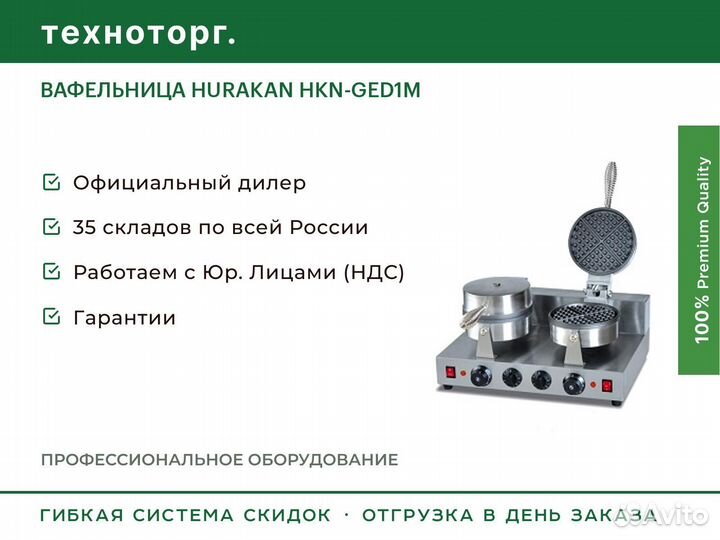 технoторг.

ВАФЕЛЬНИЦА HURAKAN HKN-GED1M

Официальный дилер

35 складов по всей России

Работаем с Юр. Лицами (НДС)

Гарантии

100% Premium Quality

ПРОФЕССИОНАЛЬНОЕ ОБОРУДОВАНИЕ

ГИБКАЯ СИСТЕМА СКИДОК · ОТГРУЗКА В ДЕНЬ ЗАКАЗА

Avito